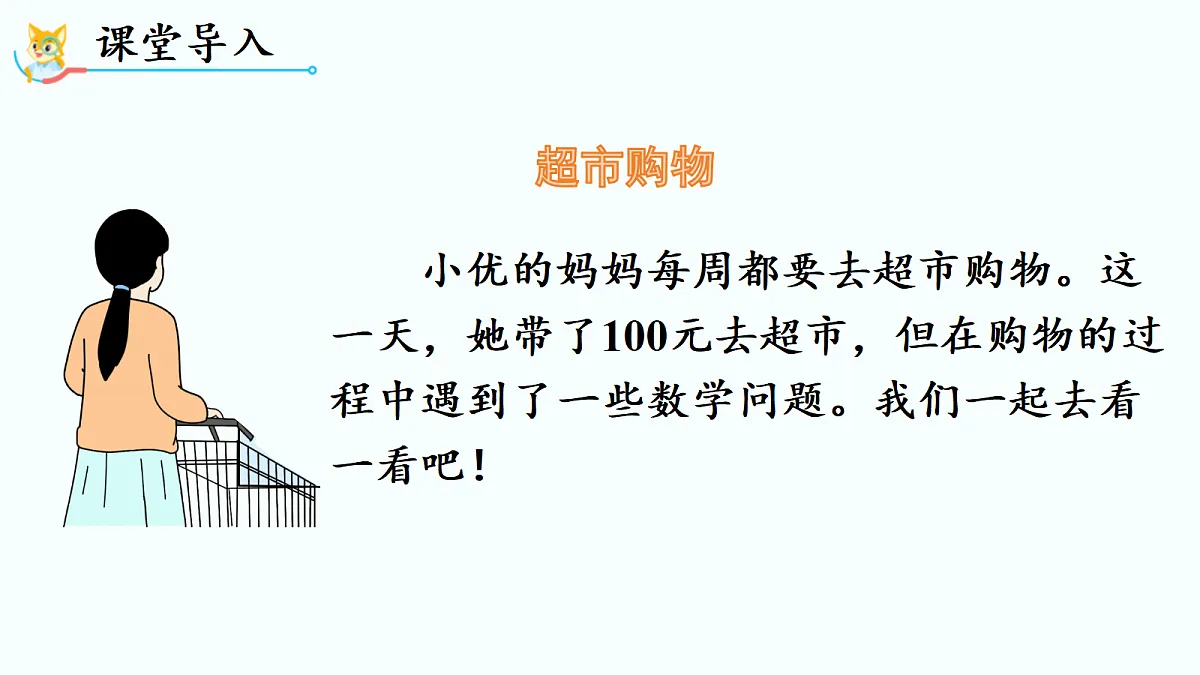 课堂导入

超市购物

小优的妈妈每周都要去超市购物。这一天，她带了100元去超市，但在购物的过程中遇到了一些数学问题。我们一起去看一看吧！